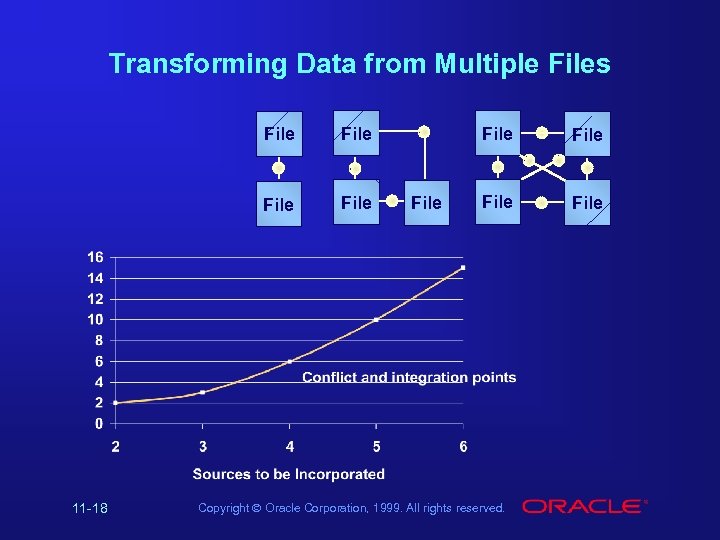 Transforming Data from Multiple Files

File
File

File
File
File

File
File
File
File

16
14
12
10
8
6
4
2
0

Conflict and integration points

2
3
4
5
6

Sources to be Incorporated

11-18

Copyright © Oracle Corporation, 1999. All rights reserved.

ORACLE®